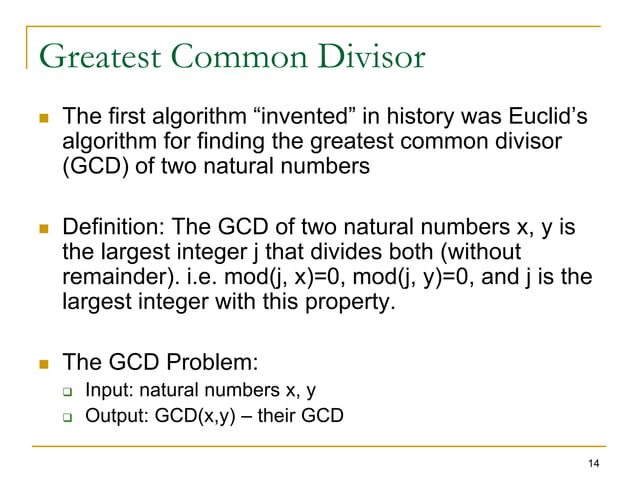 Greatest Common Divisor

The first algorithm “invented” in history was Euclid’s algorithm for finding the greatest common divisor (GCD) of two natural numbers

Definition: The GCD of two natural numbers x, y is the largest integer j that divides both (without remainder). i.e. mod(j, x)=0, mod(j, y)=0, and j is the largest integer with this property.

The GCD Problem:

Input: natural numbers x, y

Output: GCD(x,y) – their GCD

14